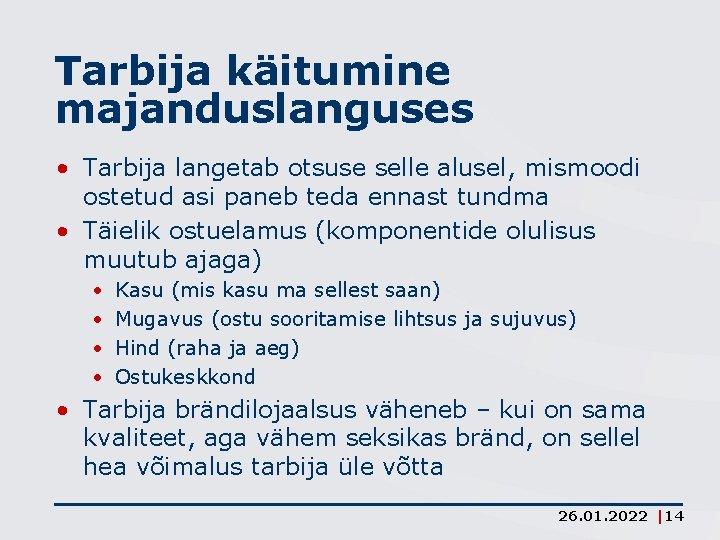 Tarbija käitumine majanduslanguses

• Tarbija langetab otsuse selle alusel, mismoodi ostetud asi paneb teda ennast tundma
• Täielik ostuelamus (komponentide olulisus muutub ajaga)
  • Kasu (mis kasu ma sellest saan)
  • Mugavus (ostu sooritamise lihtsus ja sujuvus)
  • Hind (raha ja aeg)
  • Ostukeskkond
• Tarbija brändilojaalsus väheneb – kui on sama kvaliteet, aga vähem seksikas bränd, on sellel hea võimalus tarbija üle võtta

26.01.2022 |14